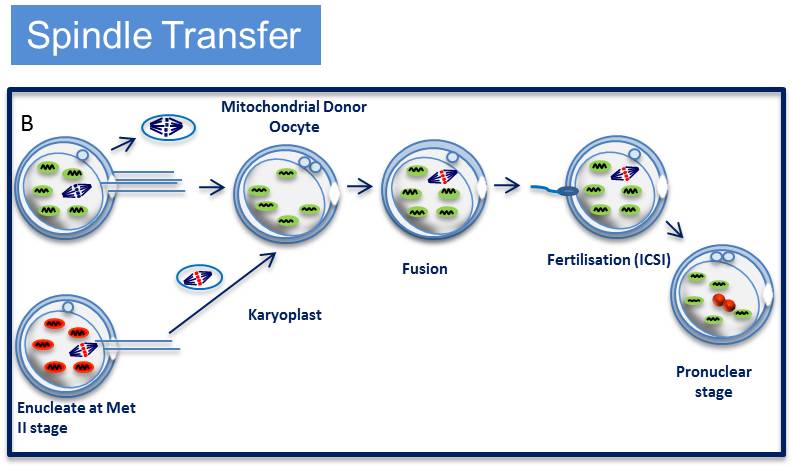 Spindle Transfer

B

Mitochondrial Donor Oocyte

Fusion

Fertilisation (ICSI)

Karyoplast

Enucleate at Met II stage

Pronuclear stage